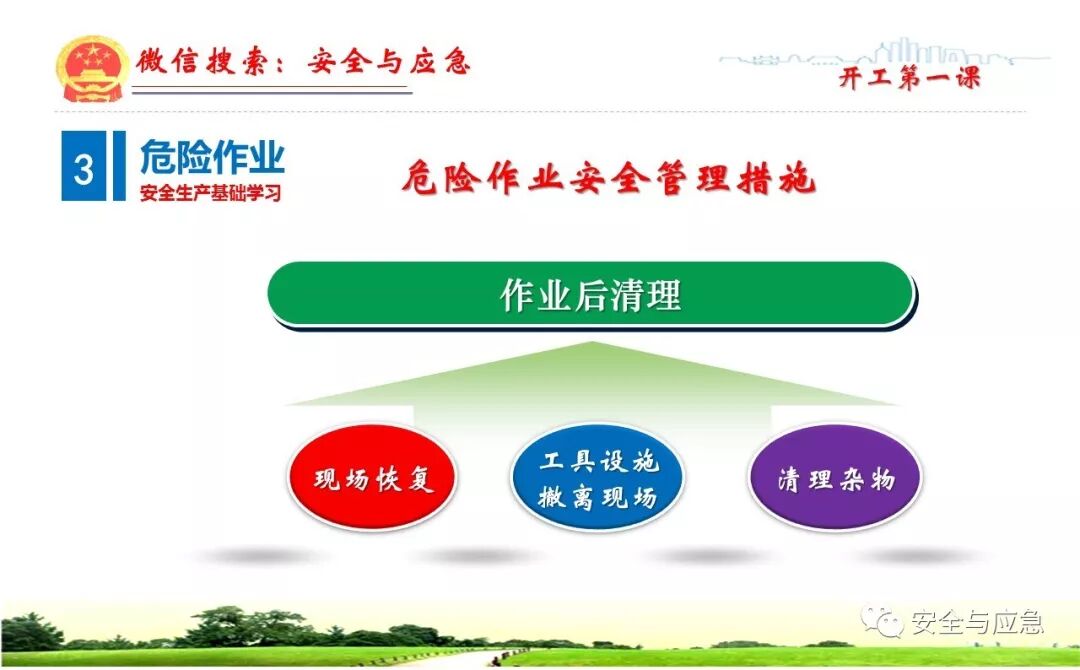 微信搜索：安全与应急

开工第一课

3 危险作业
安全生产基础学习

危险作业安全管理措施

作业后清理

现场恢复

工具设施撤离现场

清理杂物

安全与应急